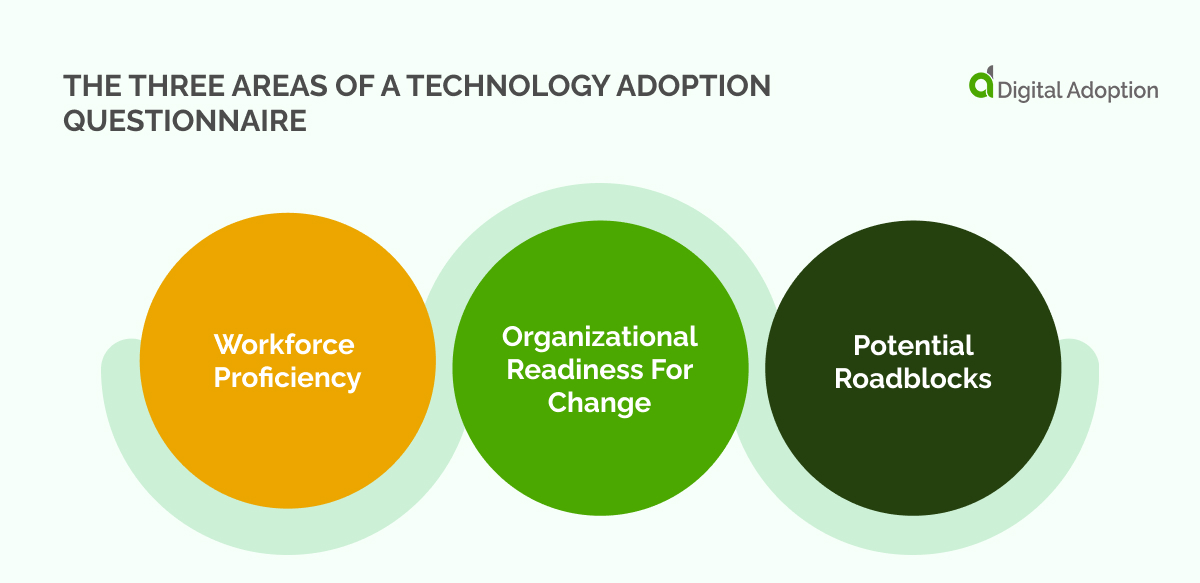 THE THREE AREAS OF A TECHNOLOGY ADOPTION QUESTIONNAIRE

Digital Adoption

Workforce Proficiency

Organizational Readiness For Change

Potential Roadblocks